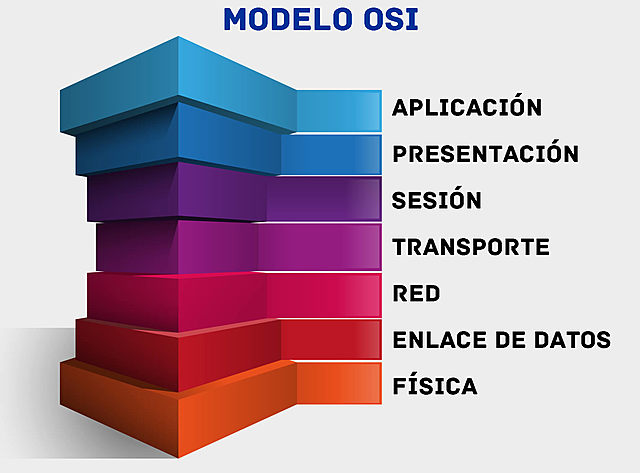 MODELO OSI

APLICACIÓN
PRESENTACIÓN
SESIÓN
TRANSPORTE
RED
ENLACE DE DATOS
FÍSICA